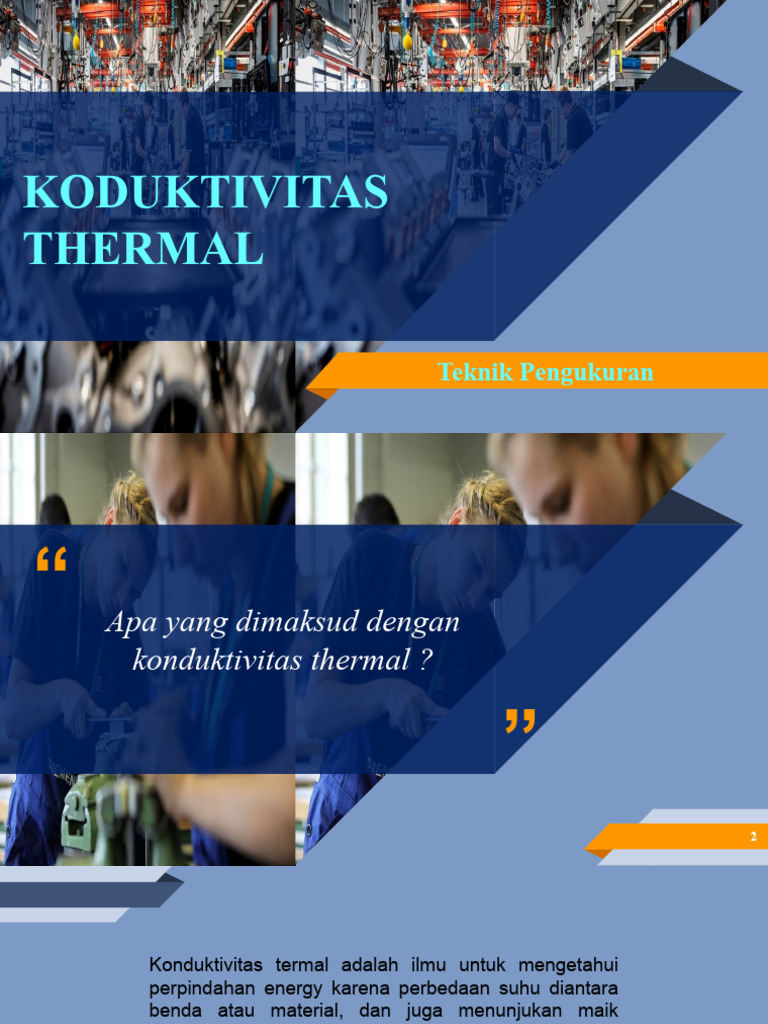 KODUKTIVITAS THERMAL

Teknik Pengukuran

“

Apa yang dimaksud dengan konduktivitas thermal ?

”

2

Konduktivitas termal adalah ilmu untuk mengetahui perpindahan energy karena perbedaan suhu diantara benda atau material, dan juga menunjukan maik